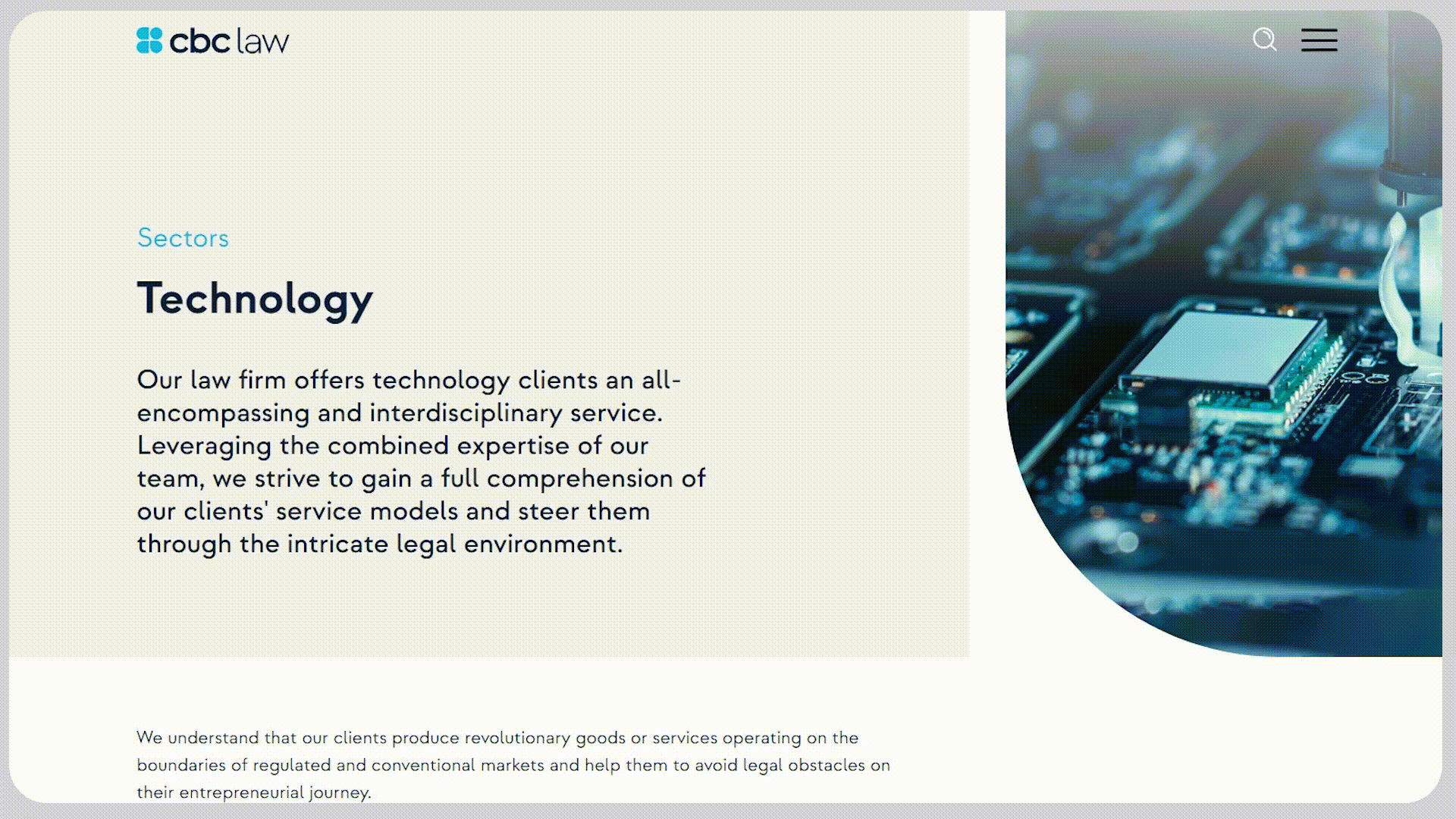 cbc law

Sectors

Technology

Our law firm offers technology clients an all-encompassing and interdisciplinary service. Leveraging the combined expertise of our team, we strive to gain a full comprehension of our clients' service models and steer them through the intricate legal environment.

We understand that our clients produce revolutionary goods or services operating on the boundaries of regulated and conventional markets and help them to avoid legal obstacles on their entrepreneurial journey.